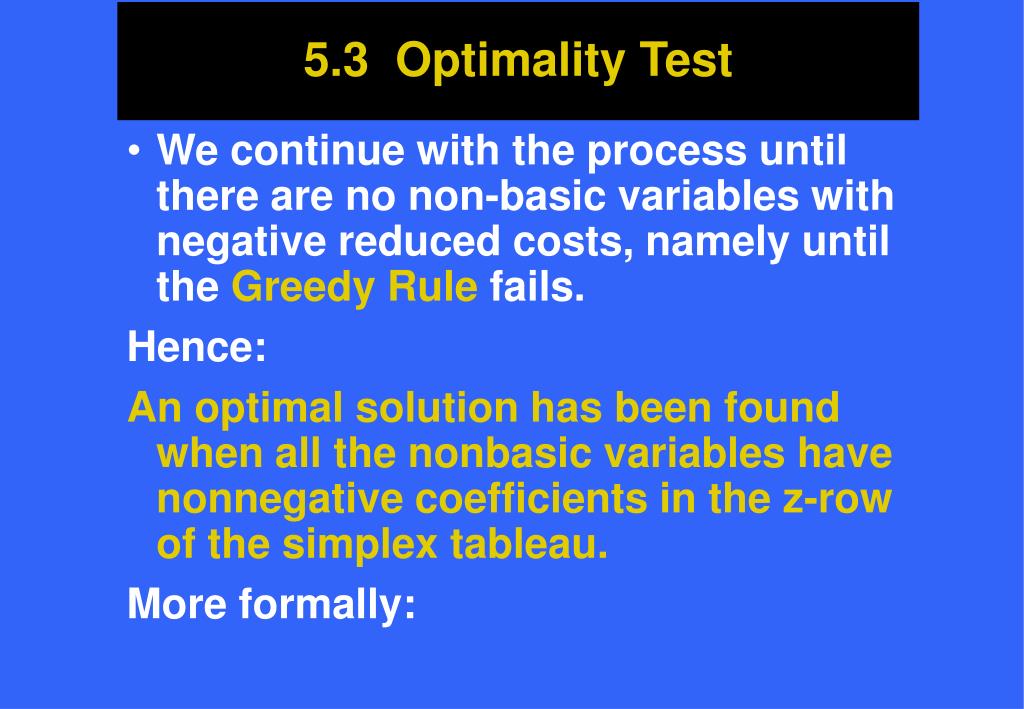 5.3 Optimality Test

• We continue with the process until there are no non-basic variables with negative reduced costs, namely until the Greedy Rule fails.

Hence:

An optimal solution has been found when all the nonbasic variables have nonnegative coefficients in the z-row of the simplex tableau.

More formally: